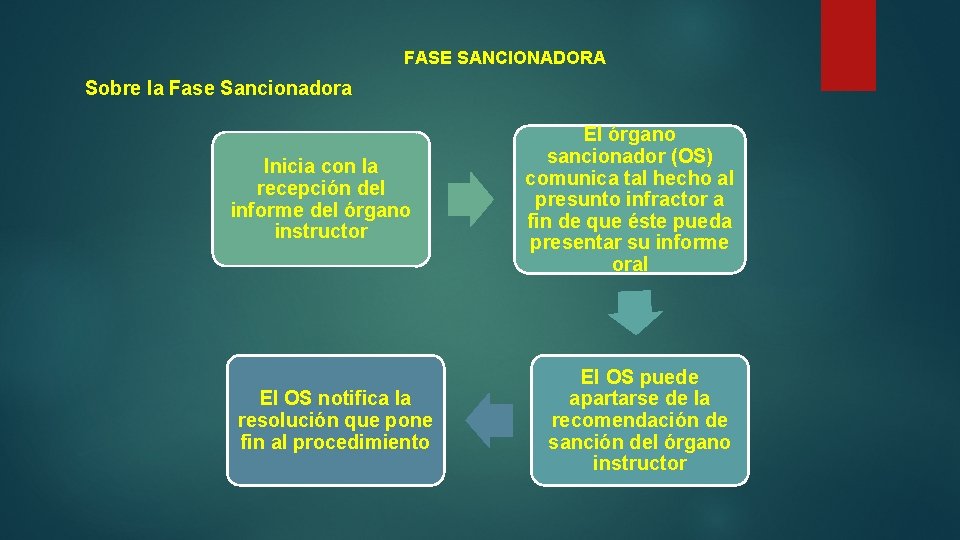 FASE SANCIONADORA

Sobre la Fase Sancionadora

Inicia con la recepción del informe del órgano instructor

El órgano sancionador (OS) comunica tal hecho al presunto infractor a fin de que éste pueda presentar su informe oral

El OS puede apartarse de la recomendación de sanción del órgano instructor

El OS notifica la resolución que pone fin al procedimiento